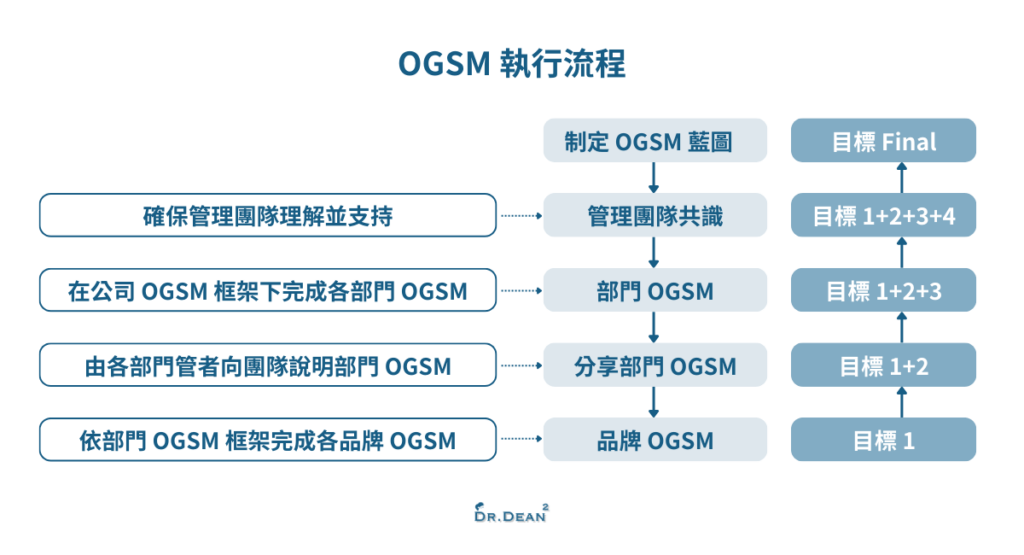 OGSM 執行流程

確保管理團隊理解並支持

在公司 OGSM 框架下完成各部門 OGSM

由各部門管者向團隊說明部門 OGSM

依部門 OGSM 框架完成各品牌 OGSM

制定 OGSM 藍圖

管理團隊共識

部門 OGSM

分享部門 OGSM

品牌 OGSM

目標 Final

目標 1+2+3+4

目標 1+2+3

目標 1+2

目標 1

DR.DEAN²